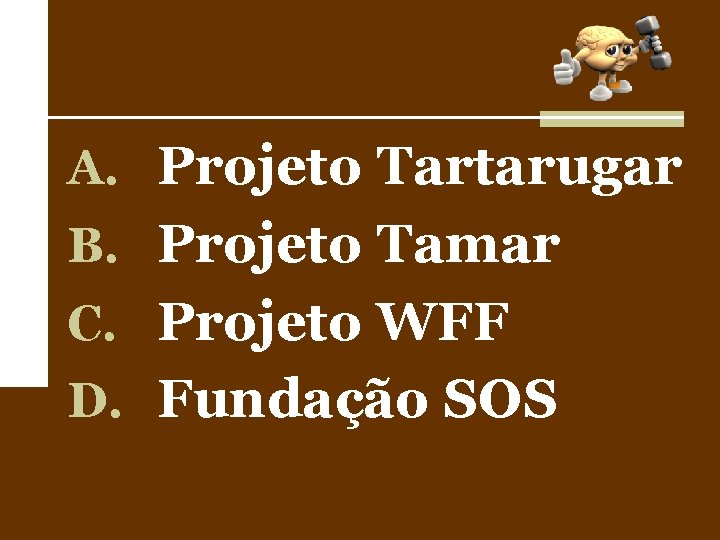 A. Projeto Tartarugar
B. Projeto Tamar
C. Projeto WFF
D. Fundação SOS